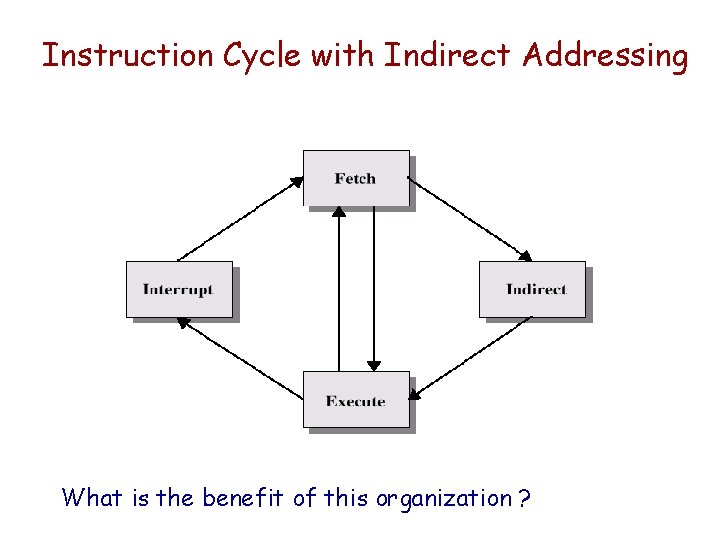 Instruction Cycle with Indirect Addressing

Fetch

Interrupt

Indirect

Execute

What is the benefit of this organization ?